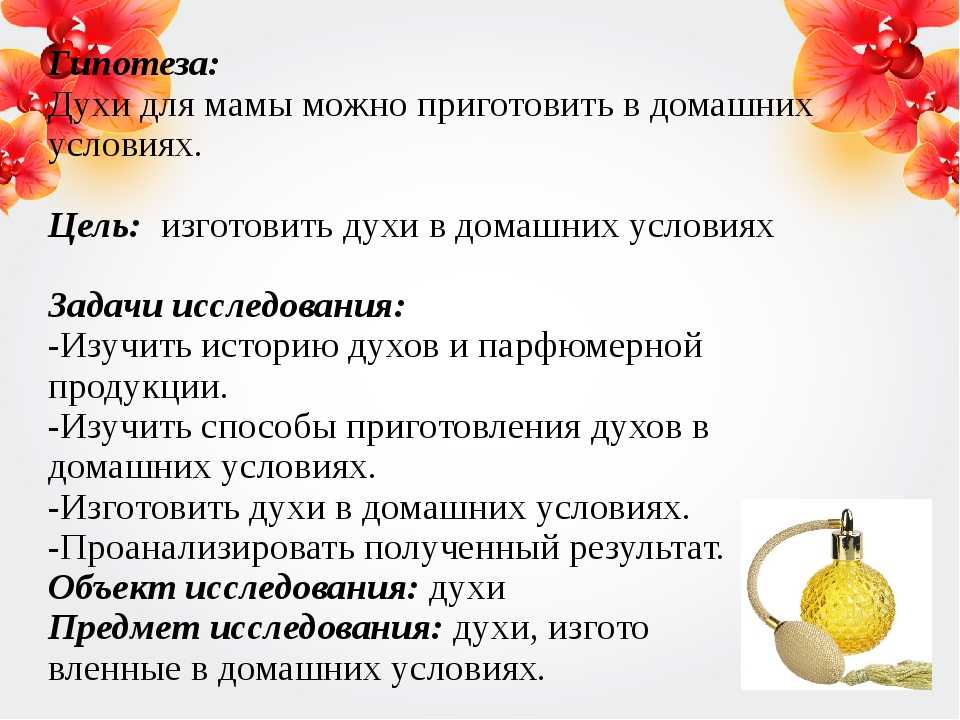 Гипотеза:
Духи для мамы можно приготовить в домашних условиях.

Цель: изготовить духи в домашних условиях

Задачи исследования:
-Изучить историю духов и парфюмерной продукции.
-Изучить способы приготовления духов в домашних условиях.
-Изготовить духи в домашних условиях.
-Проанализировать полученный результат.
Объект исследования: духи
Предмет исследования: духи, изгото вленные в домашних условиях.